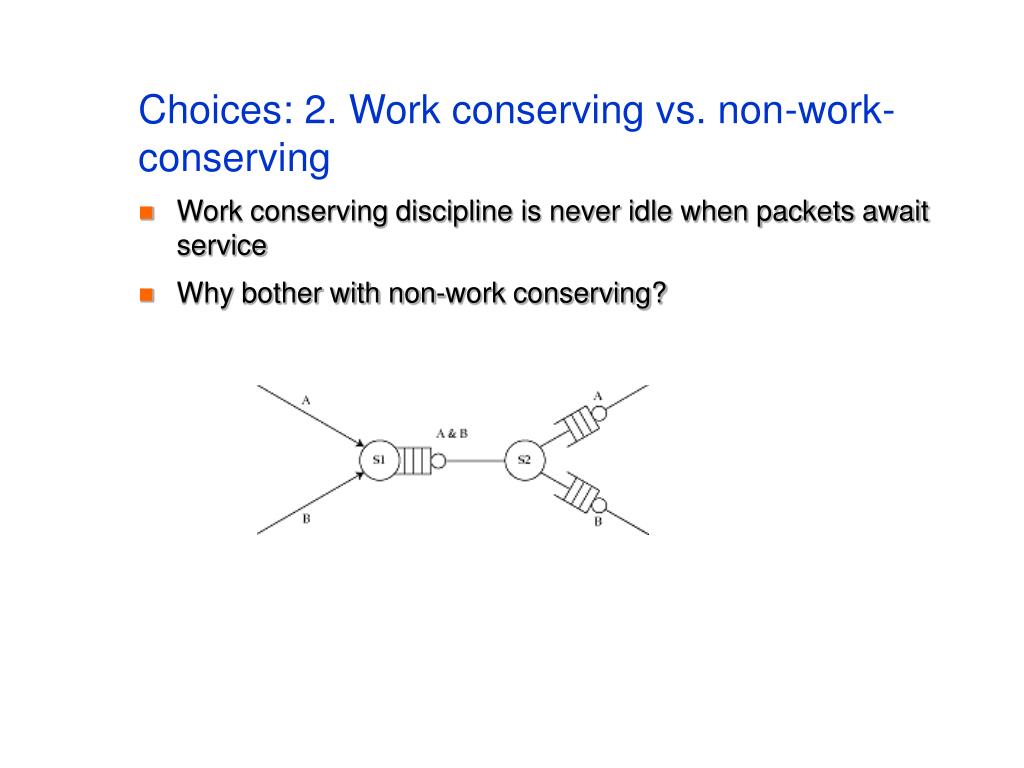 Choices: 2. Work conserving vs. non-work-conserving

Work conserving discipline is never idle when packets await service

Why bother with non-work conserving?

A
B
S1
A & B
S2
A
B